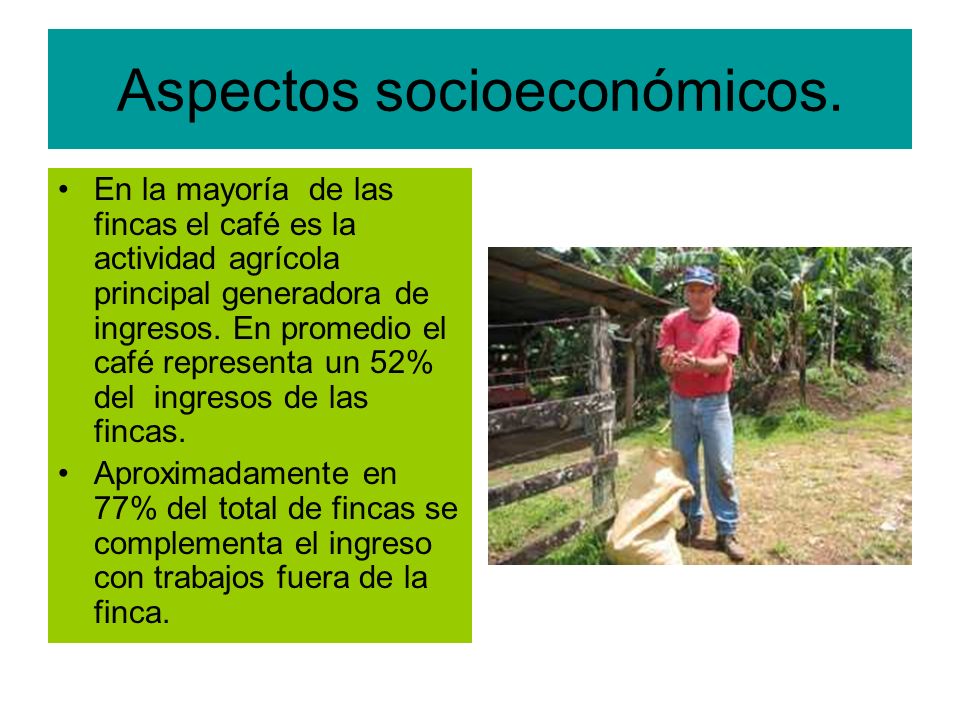 Aspectos socioeconómicos.

• En la mayoría de las fincas el café es la actividad agrícola principal generadora de ingresos. En promedio el café representa un 52% del ingresos de las fincas.

• Aproximadamente en 77% del total de fincas se complementa el ingreso con trabajos fuera de la finca.